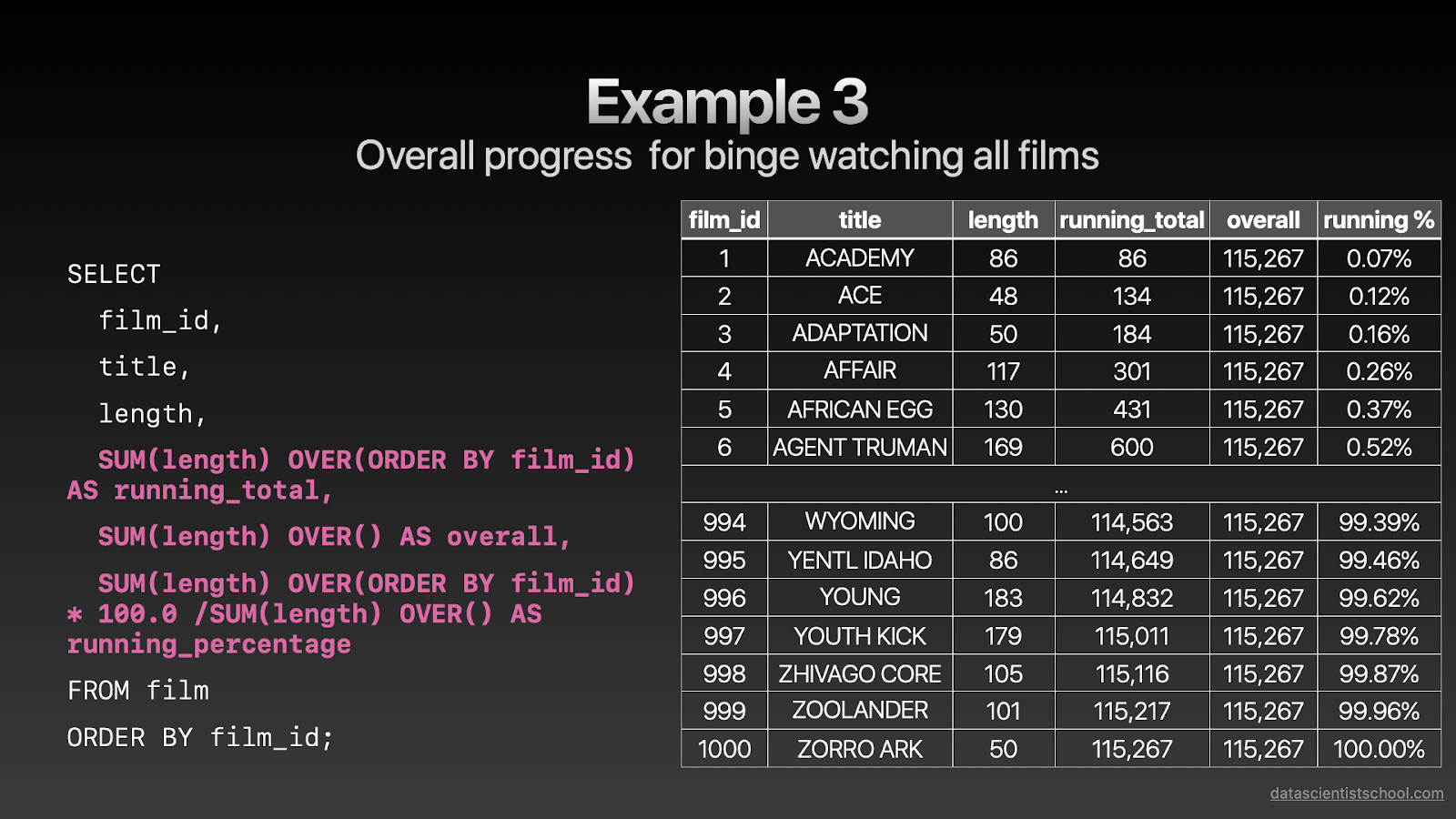 Example 3
Overall progress  for binge watching all films

SELECT
film_id,
title,
length,
SUM(length) OVER(ORDER BY film_id) AS running_total,
SUM(length) OVER() AS overall,
SUM(length) OVER(ORDER BY film_id) * 100.0 /SUM(length) OVER() AS running_percentage
FROM film
ORDER BY film_id;

| film_id | title | length | running_total | overall | running % |
|---|---|---|---|---|---|
| 1 | ACADEMY | 86 | 86 | 115,267 | 0.07% |
| 2 | ACE | 48 | 134 | 115,267 | 0.12% |
| 3 | ADAPTATION | 50 | 184 | 115,267 | 0.16% |
| 4 | AFFAIR | 117 | 301 | 115,267 | 0.26% |
| 5 | AFRICAN EGG | 130 | 431 | 115,267 | 0.37% |
| 6 | AGENT TRUMAN | 169 | 600 | 115,267 | 0.52% |
| ... | | | | | |
| 994 | WYOMING | 100 | 114,563 | 115,267 | 99.39% |
| 995 | YENTL IDAHO | 86 | 114,649 | 115,267 | 99.46% |
| 996 | YOUNG | 183 | 114,832 | 115,267 | 99.62% |
| 997 | YOUTH KICK | 179 | 115,011 | 115,267 | 99.78% |
| 998 | ZHIVAGO CORE | 105 | 115,116 | 115,267 | 99.87% |
| 999 | ZOOLANDER | 101 | 115,217 | 115,267 | 99.96% |
| 1000 | ZORRO ARK | 50 | 115,267 | 115,267 | 100.00% |

datascientistschool.com